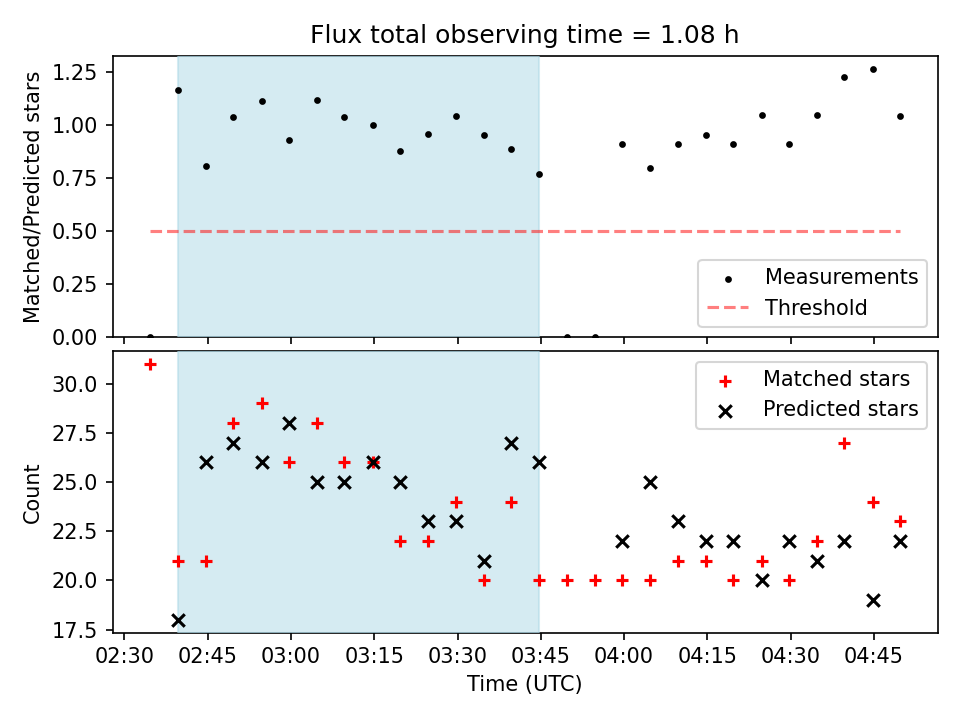 Flux total observing time = 1.08 h

Matched/Predicted stars

1.25
1.00
0.75
0.50
0.25
0.00

Measurements
Threshold

Count

30.0
27.5
25.0
22.5
20.0
17.5

Matched stars
Predicted stars

02:30 02:45 03:00 03:15 03:30 03:45 04:00 04:15 04:30 04:45

Time (UTC)